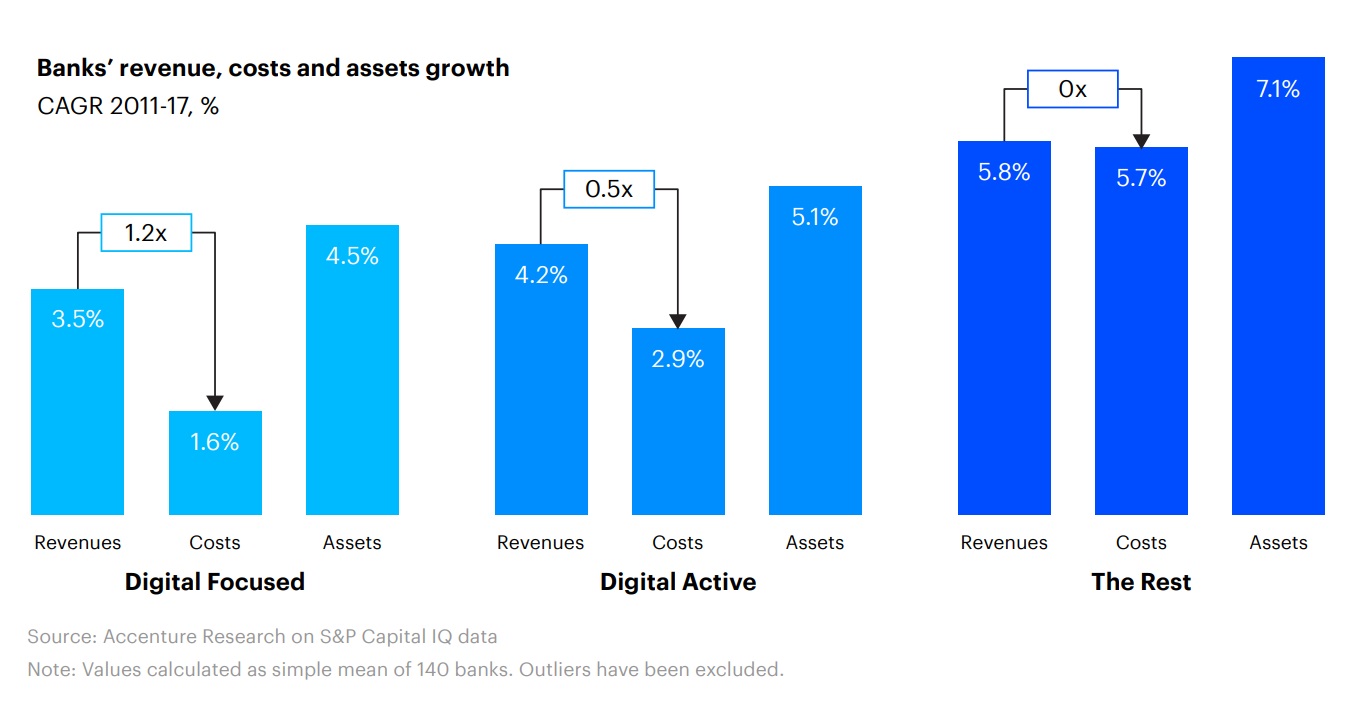 Banks' revenue, costs and assets growth
CAGR 2011-17, %

1.2x
3.5%
1.6%
4.5%
Revenues
Costs
Assets
Digital Focused

0.5x
4.2%
2.9%
5.1%
Revenues
Costs
Assets
Digital Active

0x
5.8%
5.7%
7.1%
Revenues
Costs
Assets
The Rest

Source: Accenture Research on S&P Capital IQ data
Note: Values calculated as simple mean of 140 banks. Outliers have been excluded.